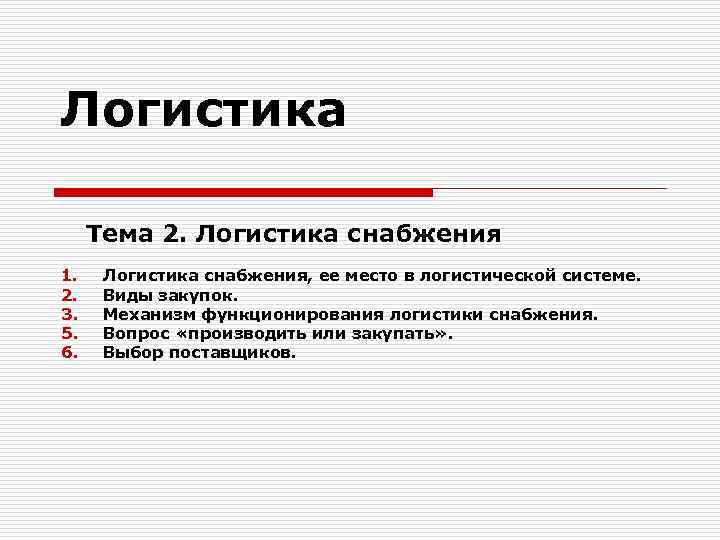 Логистика

Тема 2. Логистика снабжения

1. Логистика снабжения, ее место в логистической системе.
2. Виды закупок.
3. Механизм функционирования логистики снабжения.
5. Вопрос «производить или закупать».
6. Выбор поставщиков.